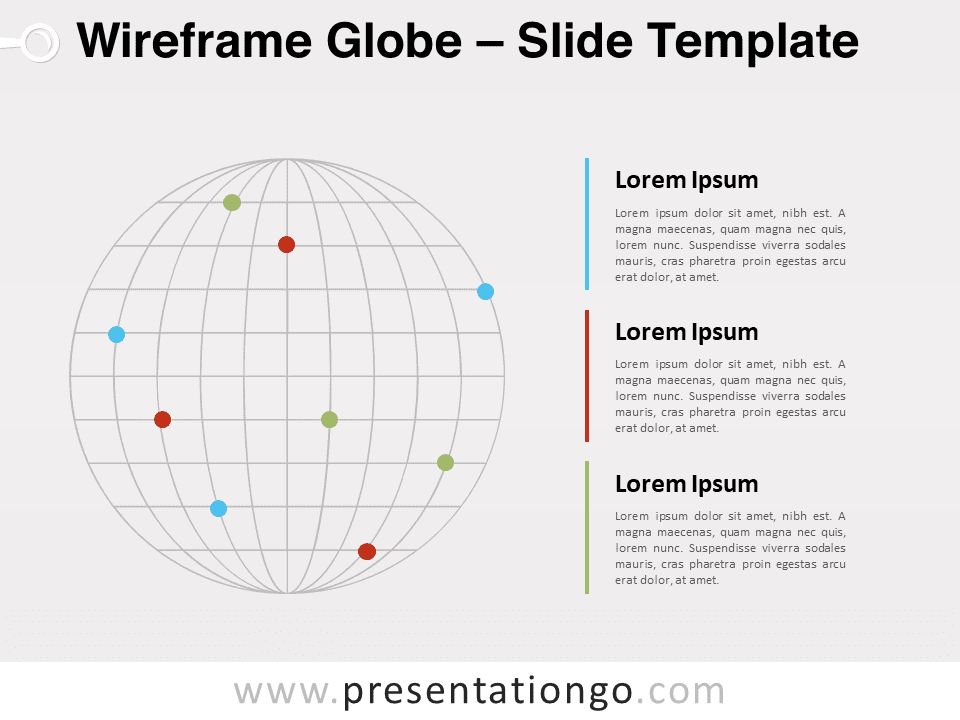 Wireframe Globe – Slide Template

Lorem Ipsum

Lorem ipsum dolor sit amet, nibh est. A magna maecenas, quam magna nec quis, lorem nunc. Suspendisse viverra sodales mauris, cras pharetra proin egestas arcu erat dolor, at amet.

Lorem Ipsum

Lorem ipsum dolor sit amet, nibh est. A magna maecenas, quam magna nec quis, lorem nunc. Suspendisse viverra sodales mauris, cras pharetra proin egestas arcu erat dolor, at amet.

Lorem Ipsum

Lorem ipsum dolor sit amet, nibh est. A magna maecenas, quam magna nec quis, lorem nunc. Suspendisse viverra sodales mauris, cras pharetra proin egestas arcu erat dolor, at amet.

www.presentationgo.com